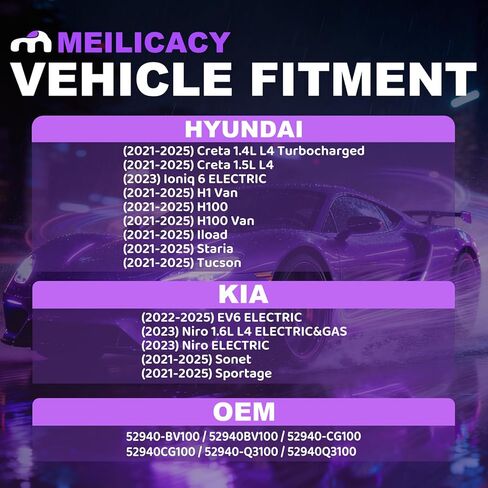 MEILICACY
VEHICLE FITMENT

HYUNDAI
(2021-2025) Creta 1.4L L4 Turbocharged
(2021-2025) Creta 1.5L L4
(2023) Ioniq 6 ELECTRIC
(2021-2025) H1 Van
(2021-2025) H100
(2021-2025) H100 Van
(2021-2025) Iload
(2021-2025) Staria
(2021-2025) Tucson

KIA
(2022-2025) EV6 ELECTRIC
(2023) Niro 1.6L L4 ELECTRIC&GAS
(2023) Niro ELECTRIC
(2021-2025) Sonet
(2021-2025) Sportage

OEM
52940-BV100 / 52940BV100 / 52940-CG100
52940CG100 / 52940-Q3100 / 52940Q3100